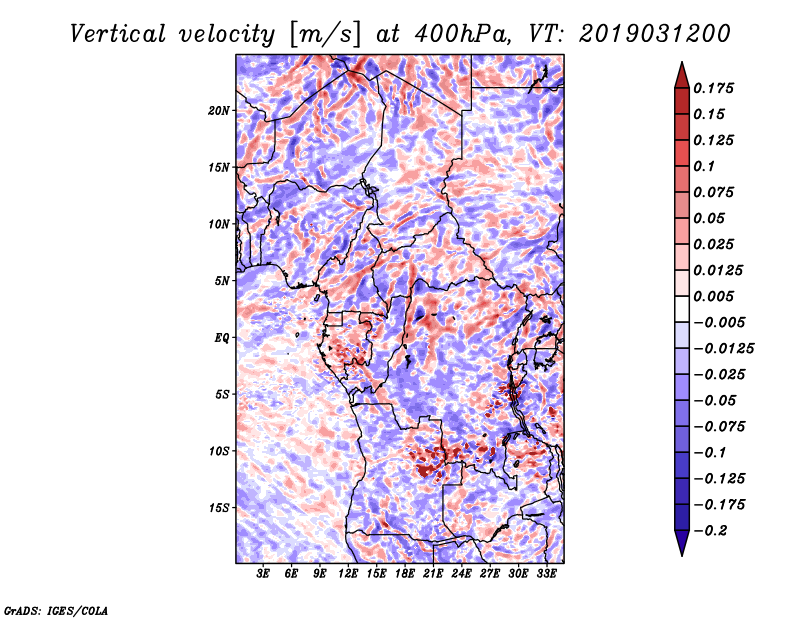 Vertical velocity [m/s] at 400hPa, VT: 2019031200

20N
15N
10N
5N
EQ
5S
10S
15S

3E 6E 9E 12E 15E 18E 21E 24E 27E 30E 33E

0.175
0.15
0.125
0.1
0.075
0.05
0.025
0.0125
0.005
−0.005
−0.0125
−0.025
−0.05
−0.075
−0.1
−0.125
−0.175
−0.2

GrADS: IGES/COLA